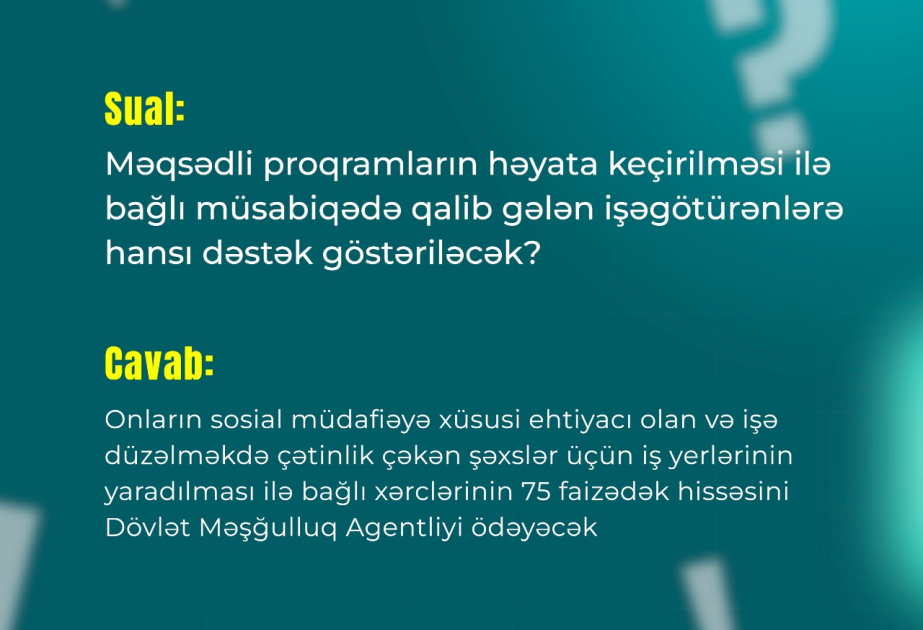 Sual:

Məqsədli proqramların həyata keçirilməsi ilə bağlı müsabiqədə qalib gələn işəgötürənlərə hansı dəstək göstəriləcək?

Cavab:

Onların sosial müdafiəyə xüsusi ehtiyacı olan və işə düzəlməkdə çətinlik çəkən şəxslər üçün iş yerlərinin yaradılması ilə bağlı xərclərinin 75 faizədək hissəsini Dövlət Məşğulluq Agentliyi ödəyəcək